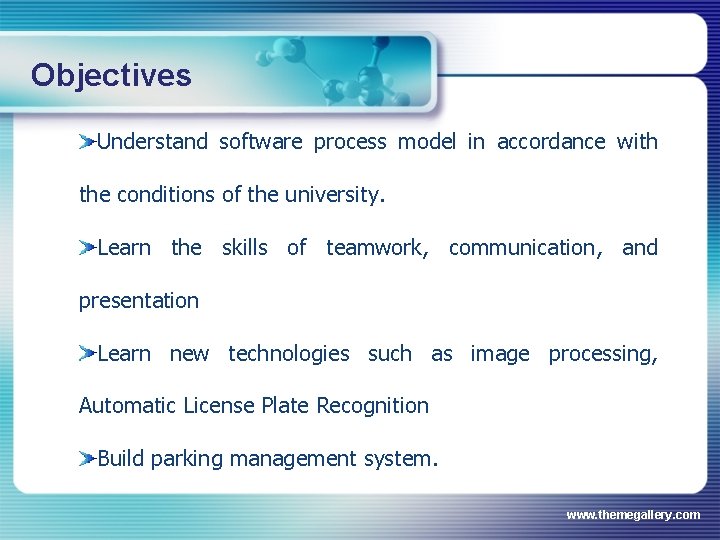 Objectives

Understand software process model in accordance with the conditions of the university.

Learn the skills of teamwork, communication, and presentation

Learn new technologies such as image processing, Automatic License Plate Recognition

Build parking management system.

www.themegallery.com